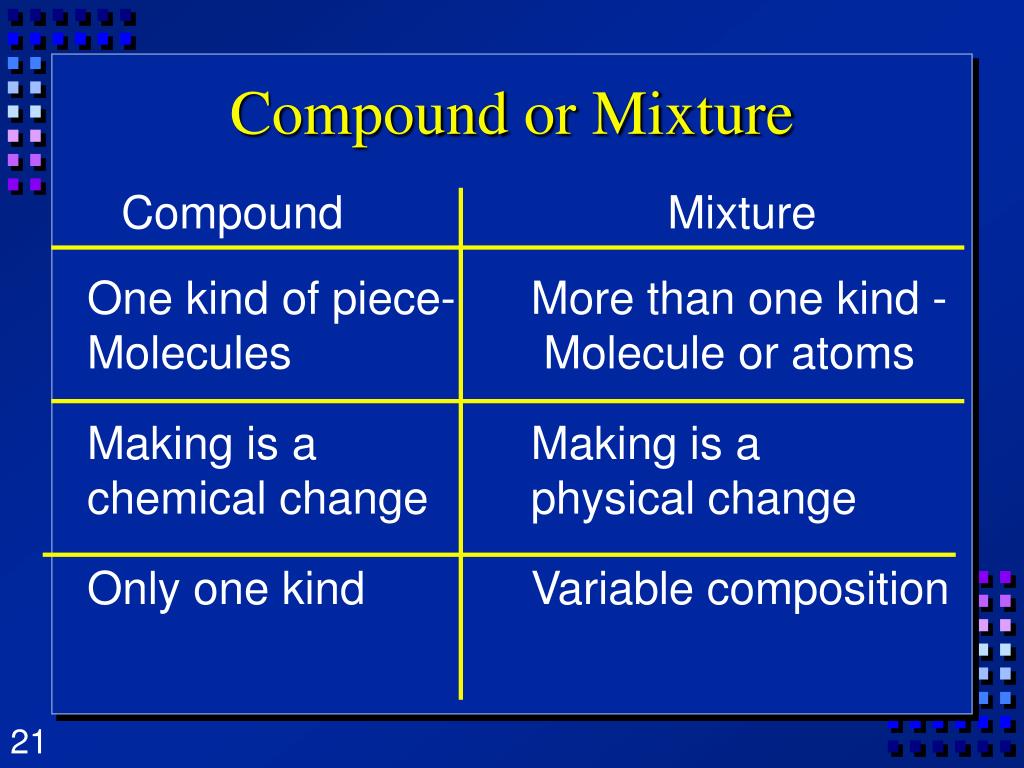 Compound or Mixture

| Compound | Mixture |
|---|---|
| One kind of piece- Molecules | More than one kind - Molecule or atoms |
| Making is a chemical change | Making is a physical change |
| Only one kind | Variable composition |

21